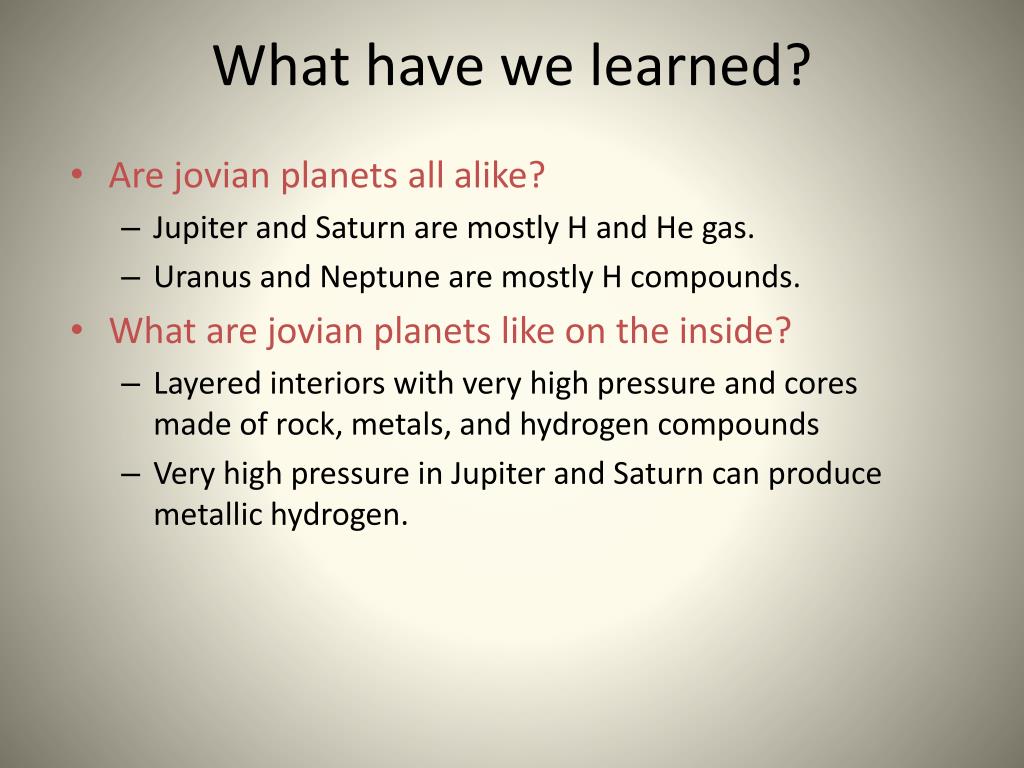 What have we learned?

• Are jovian planets all alike?
– Jupiter and Saturn are mostly H and He gas.
– Uranus and Neptune are mostly H compounds.
• What are jovian planets like on the inside?
– Layered interiors with very high pressure and cores made of rock, metals, and hydrogen compounds
– Very high pressure in Jupiter and Saturn can produce metallic hydrogen.